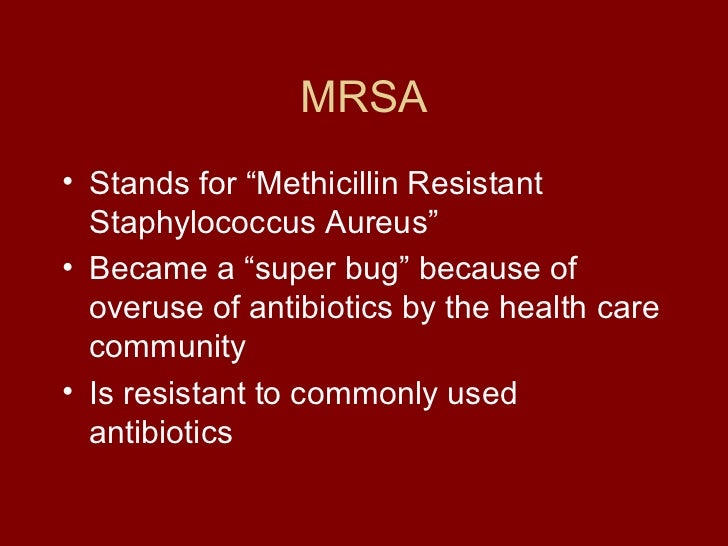 MRSA

• Stands for “Methicillin Resistant Staphylococcus Aureus”
• Became a “super bug” because of overuse of antibiotics by the health care community
• Is resistant to commonly used antibiotics